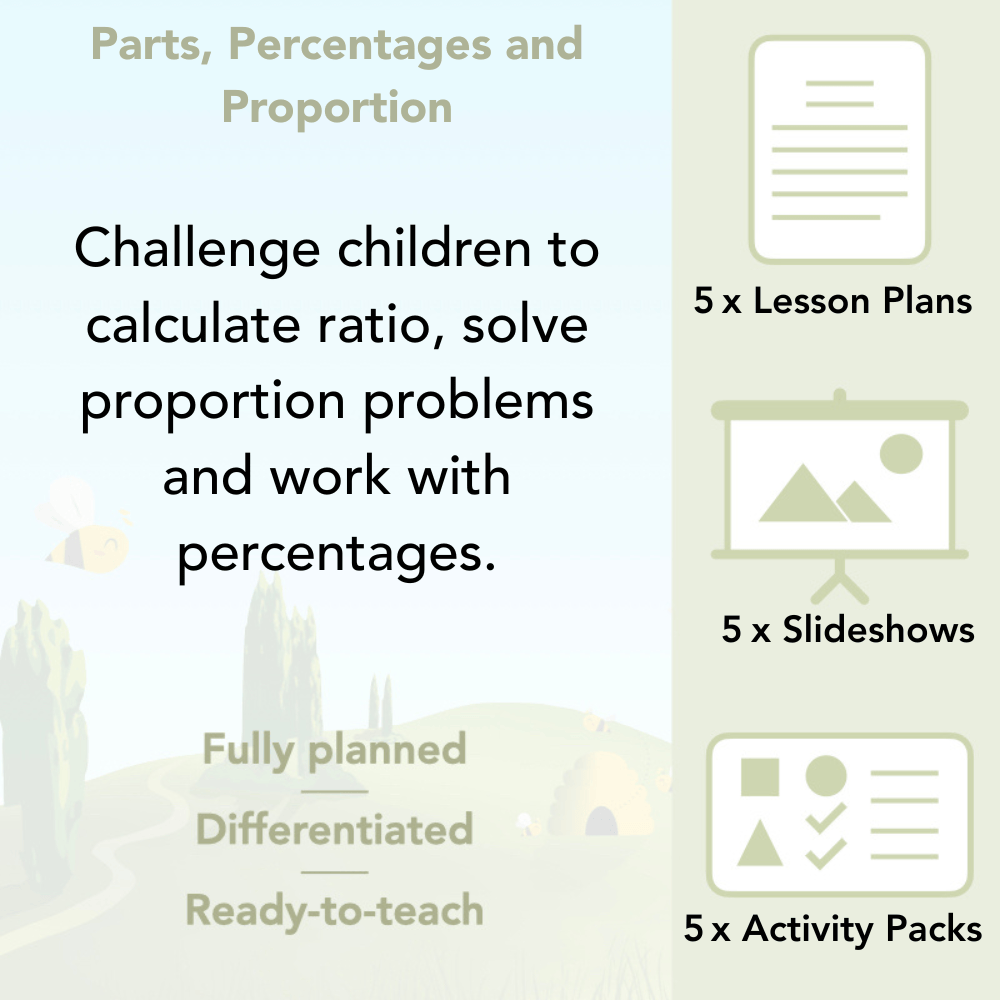 Parts, Percentages and Proportion

Challenge children to calculate ratio, solve proportion problems and work with percentages.

Fully planned

Differentiated

Ready-to-teach

5 x Lesson Plans

5 x Slideshows

5 x Activity Packs